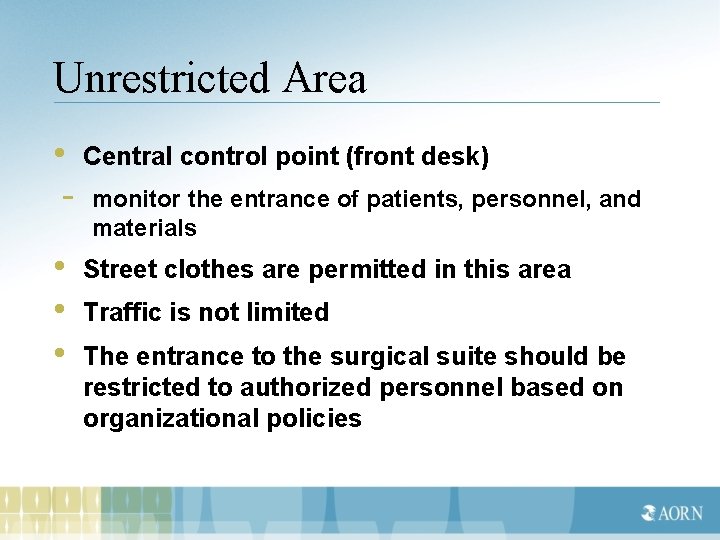 Unrestricted Area

• Central control point (front desk)

- monitor the entrance of patients, personnel, and materials

• Street clothes are permitted in this area

• Traffic is not limited

• The entrance to the surgical suite should be restricted to authorized personnel based on organizational policies

AORN